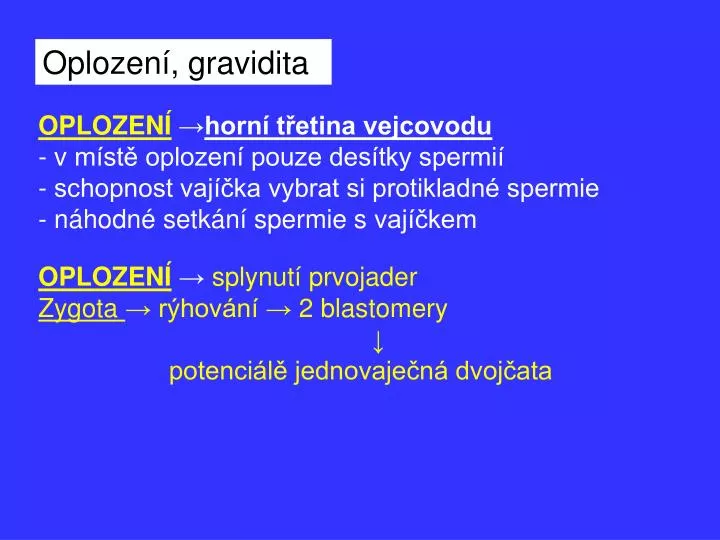 Oplození, gravidita

OPLOZENÍ →horní třetina vejcovodu
- v místě oplození pouze desítky spermií
- schopnost vajíčka vybrat si protikladné spermie
- náhodné setkání spermie s vajíčkem

OPLOZENÍ → splynutí prvojader
Zygota → rýhování → 2 blastomery
↓
potenciálě jednovaječná dvojčata